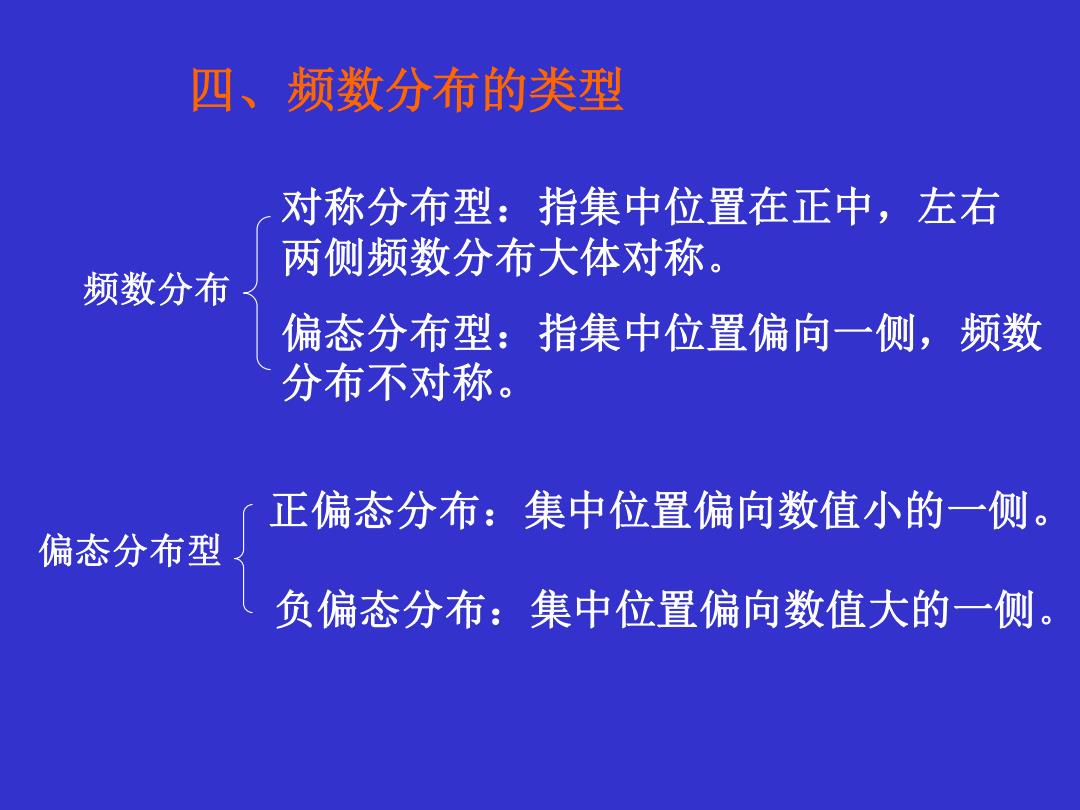 四、频数分布的类型

频数分布

对称分布型：指集中位置在正中，左右两侧频数分布大体对称。

偏态分布型：指集中位置偏向一侧，频数分布不对称。

偏态分布型

正偏态分布：集中位置偏向数值小的一侧。

负偏态分布：集中位置偏向数值大的一侧。